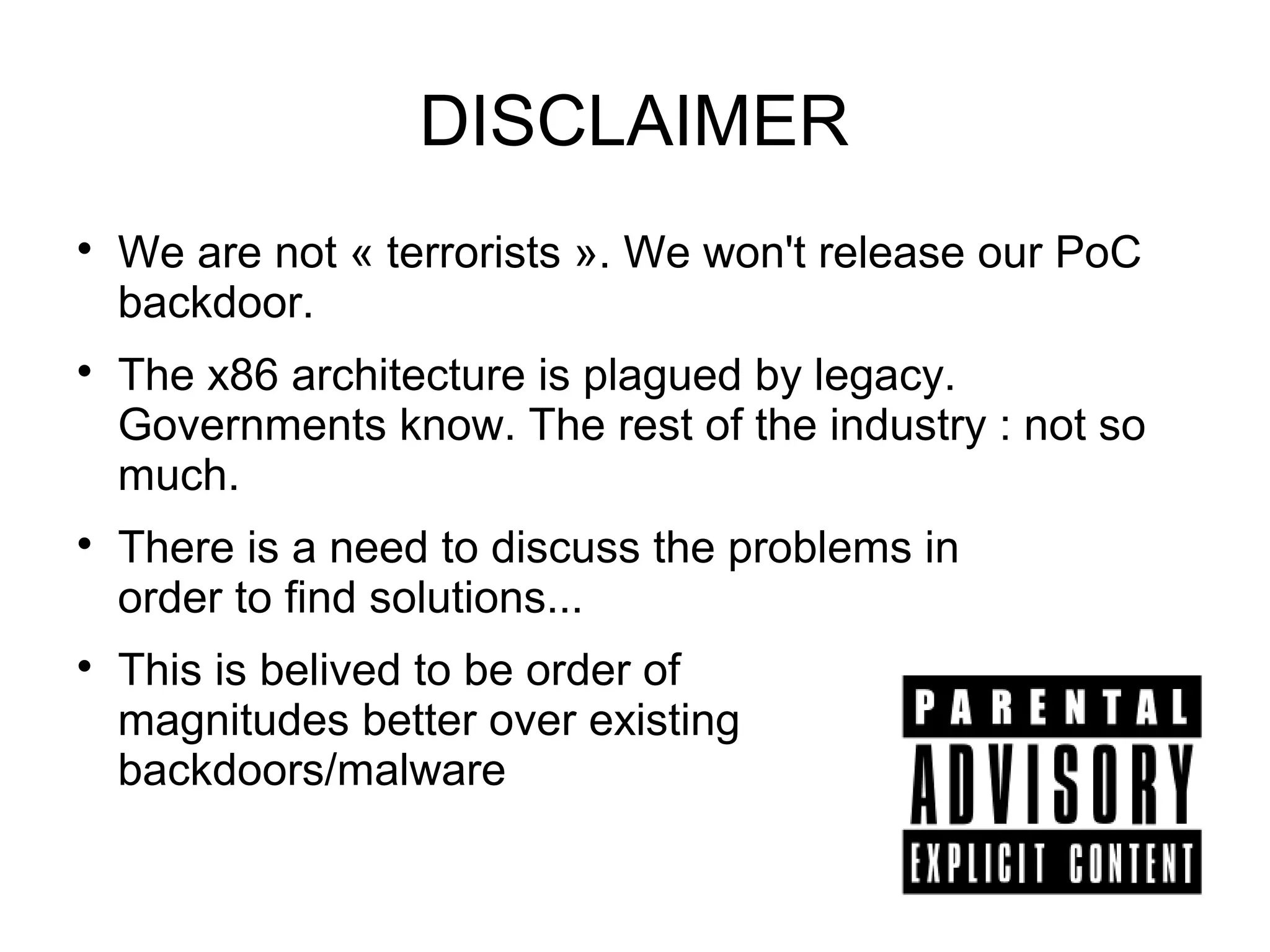 DISCLAIMER

• We are not « terrorists ». We won't release our PoC backdoor.

• The x86 architecture is plagued by legacy. Governments know. The rest of the industry : not so much.

• There is a need to discuss the problems in order to find solutions...

• This is belived to be order of magnitudes better over existing backdoors/malware

PARENTAL
ADVISORY
EXPLICIT CONTENT